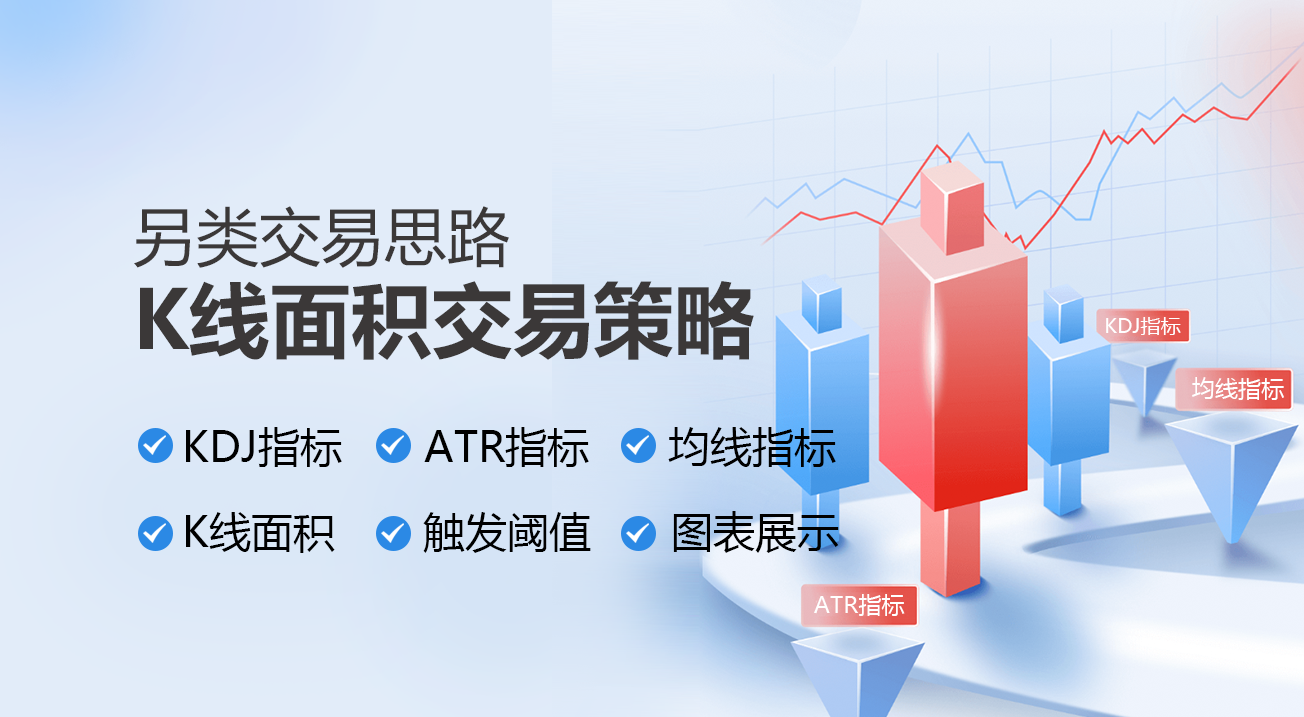 另类交易思路
K线面积交易策略

KDJ指标 ATR指标 均线指标

K线面积 触发阈值 图表展示

KDJ指标
均线指标
ATR指标